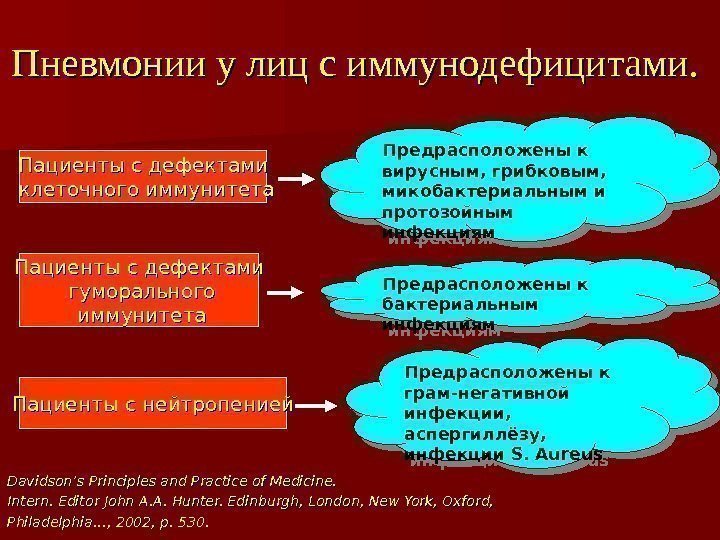 Пневмонии у лиц с иммунодефицитами.

Пациенты с дефектами клеточного иммунитета

Предрасположены к вирусным, грибковым, микобактериальным и протозойным инфекциям

Пациенты с дефектами гуморального иммунитета

Предрасположены к бактериальным инфекциям

Пациенты с нейтропенией

Предрасположены к грам-негативной инфекции, аспергиллёзу, инфекции S. Aureus

Davidson's Principles and Practice of Medicine. Intern. Editor John A.A. Hunter. Edinburgh, London, New York, Oxford, Philadelphia..., 2002, p. 530.